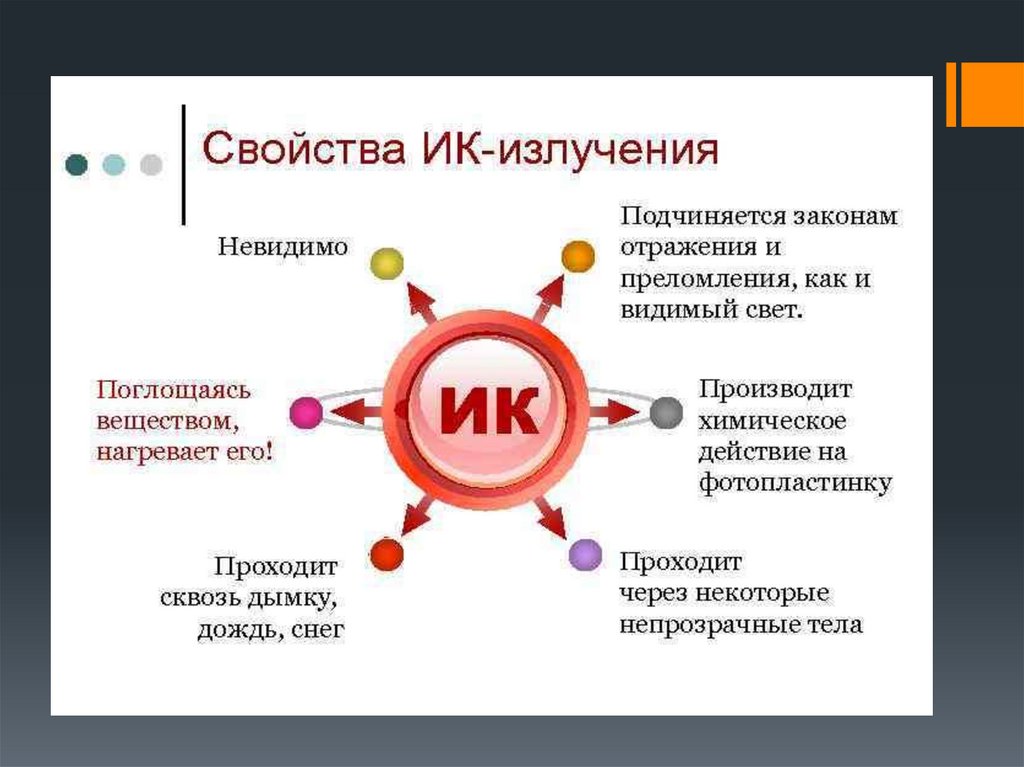 Свойства ИК-излучения

Невидимо

Подчиняется законам отражения и преломления, как и видимый свет.

Поглощаясь веществом, нагревает его!

ИК

Производит химическое действие на фотопластинку

Проходит сквозь дымку, дождь, снег

Проходит через некоторые непрозрачные тела